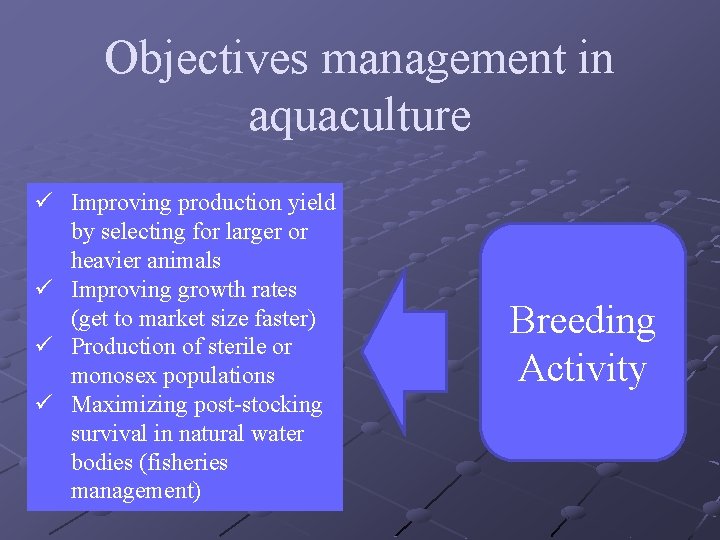 Objectives management in aquaculture

✓ Improving production yield by selecting for larger or heavier animals
✓ Improving growth rates (get to market size faster)
✓ Production of sterile or monosex populations
✓ Maximizing post-stocking survival in natural water bodies (fisheries management)

Breeding Activity